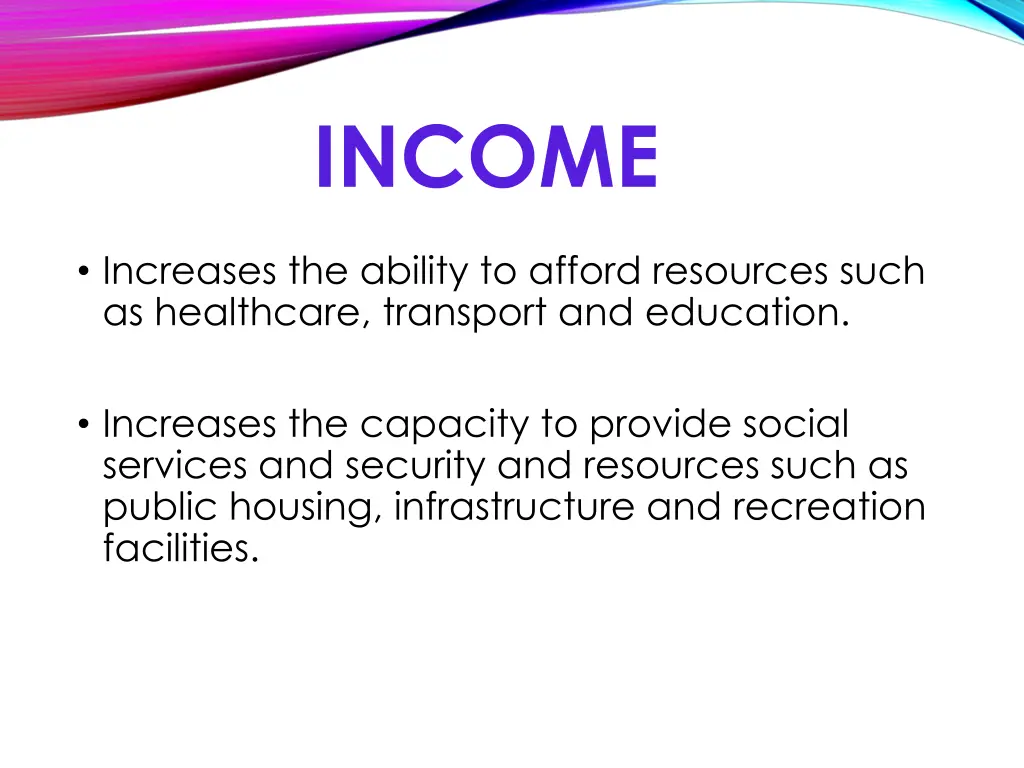 INCOME

• Increases the ability to afford resources such as healthcare, transport and education.

• Increases the capacity to provide social services and security and resources such as public housing, infrastructure and recreation facilities.